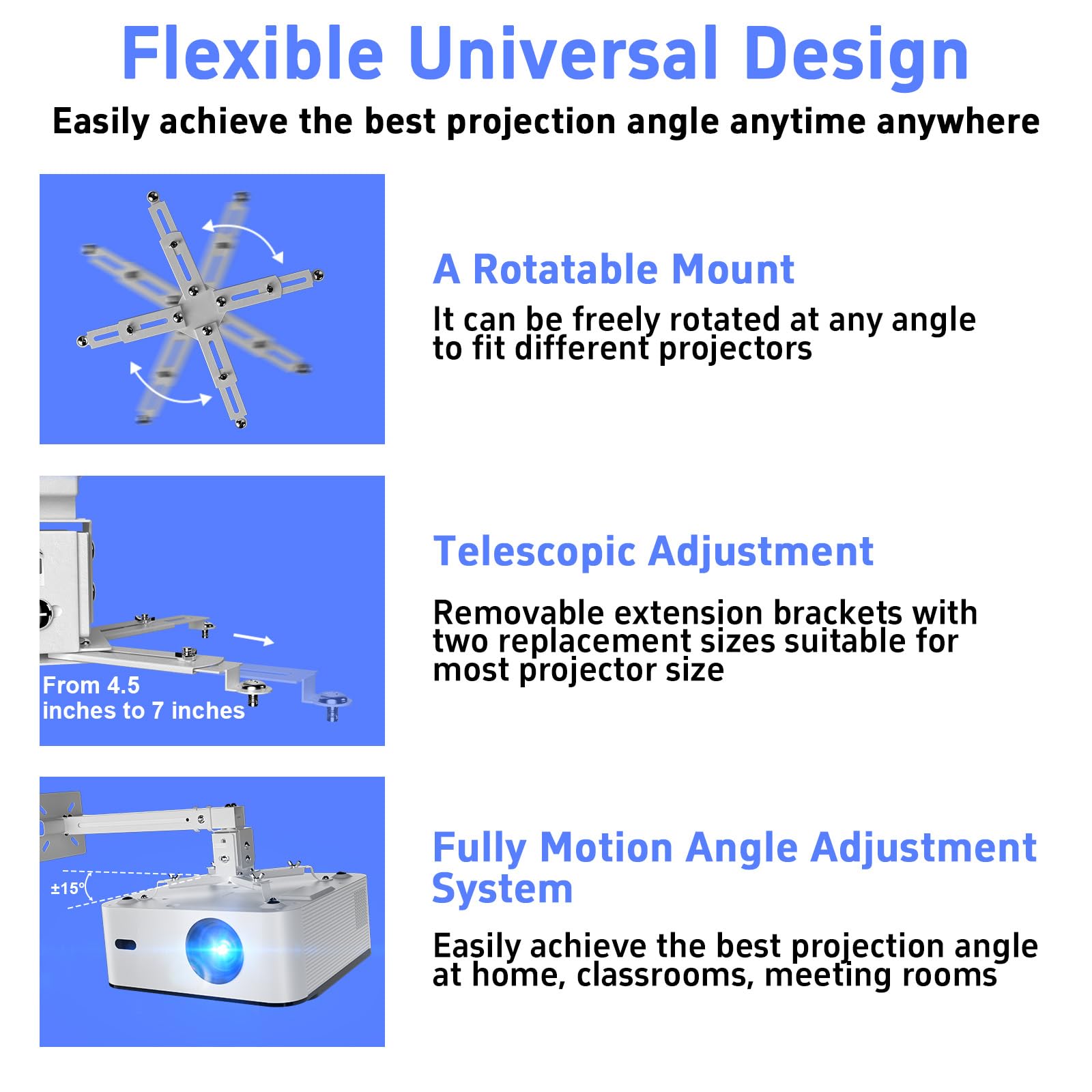 Flexible Universal Design

Easily achieve the best projection angle anytime anywhere

A Rotatable Mount

It can be freely rotated at any angle to fit different projectors

From 4.5 inches to 7 inches

Telescopic Adjustment

Removable extension brackets with two replacement sizes suitable for most projector size

±15°

Fully Motion Angle Adjustment System

Easily achieve the best projection angle at home, classrooms, meeting rooms